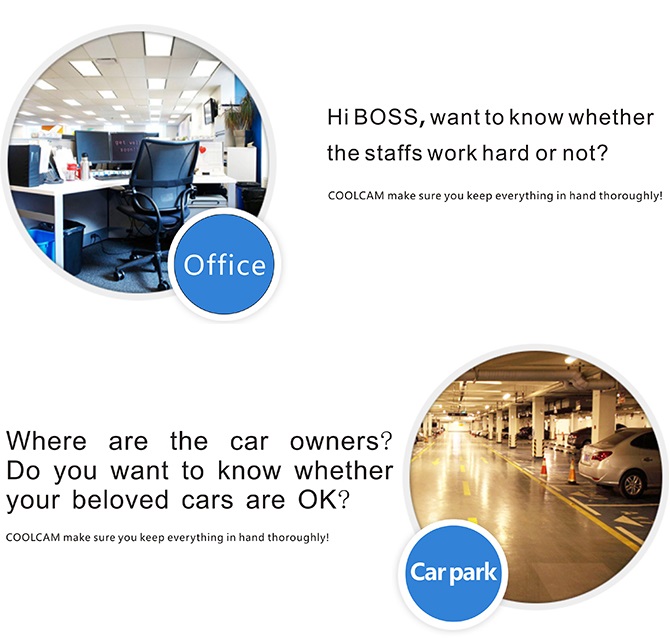 Office

Hi BOSS, want to know whether the staffs work hard or not?

COOLCAM make sure you keep everything in hand thoroughly!

Where are the car owners? Do you want to know whether your beloved cars are OK?

COOLCAM make sure you keep everything in hand thoroughly!

Car park